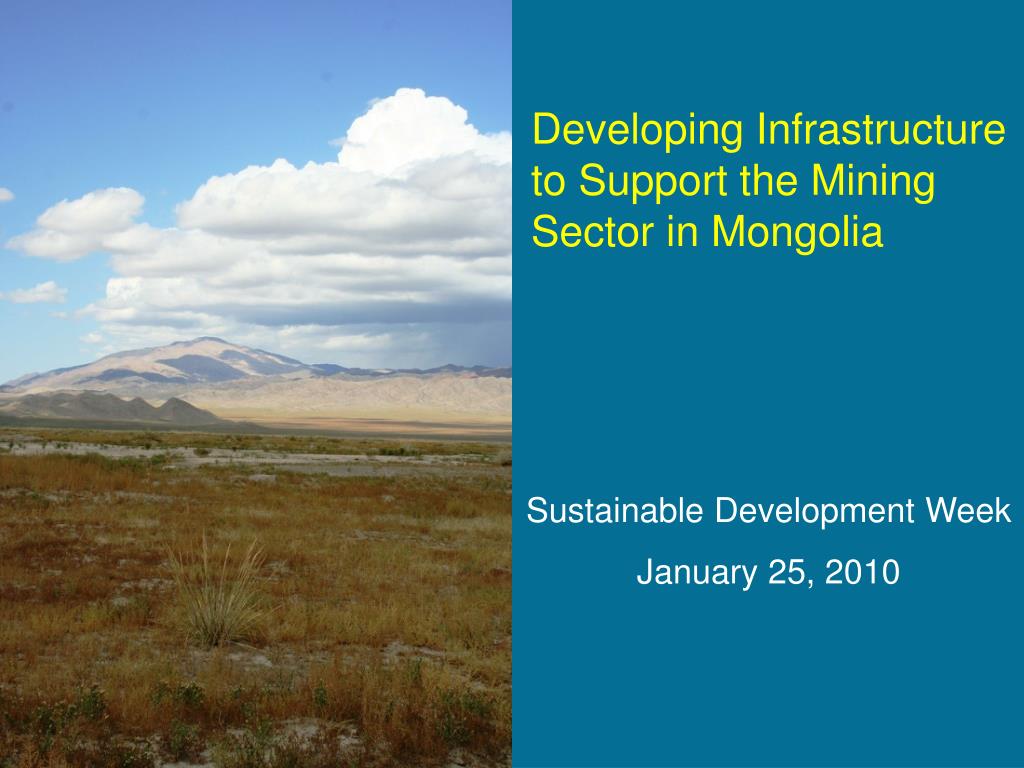 Developing Infrastructure to Support the Mining Sector in Mongolia

Sustainable Development Week

January 25, 2010